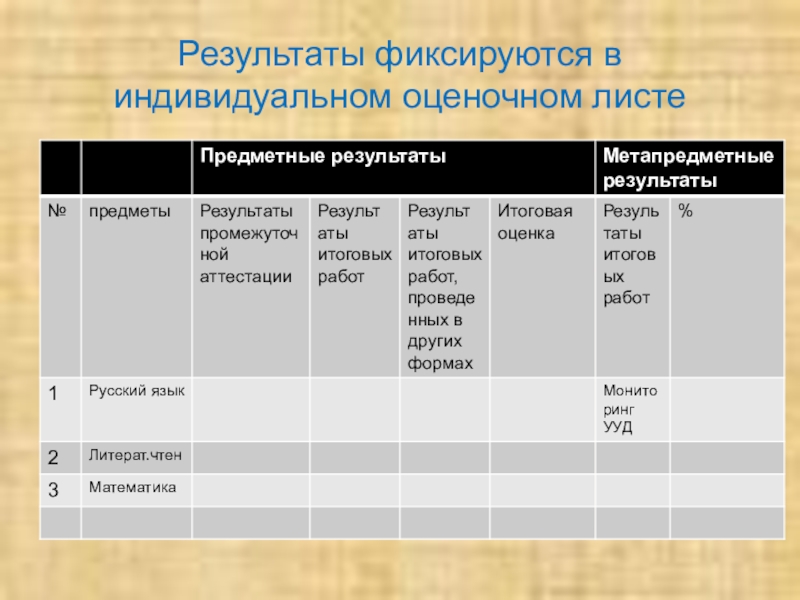 Результаты фиксируются в индивидуальном оценочном листе

| | | Предметные результаты | | | | Метапредметные результаты | |
|---|---|---|---|---|---|---|---|
| № | предметы | Результаты промежуточной аттестации | Результаты итоговых работ | Результаты итоговых работ, проведенных в других формах | Итоговая оценка | Результаты итоговых работ | % |
| 1 | Русский язык | | | | | Мониторинг УУД | |
| 2 | Литерат.чтен | | | | | | |
| 3 | Математика | | | | | | |
| | | | | | | | |